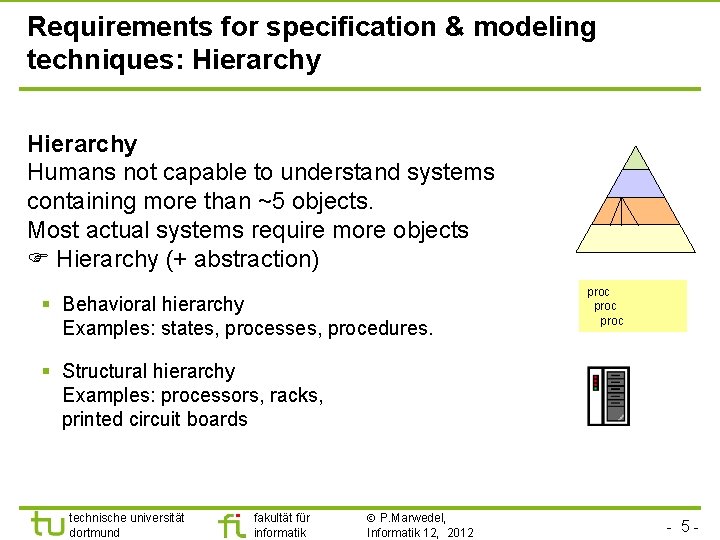 Requirements for specification & modeling techniques: Hierarchy

Hierarchy
Humans not capable to understand systems containing more than ~5 objects.
Most actual systems require more objects
☞ Hierarchy (+ abstraction)

▪ Behavioral hierarchy
Examples: states, processes, procedures.

▪ Structural hierarchy
Examples: processors, racks, printed circuit boards

proc
proc
proc

tu technische universität dortmund

fi fakultät für informatik

© P.Marwedel, Informatik 12, 2012

- 5 -